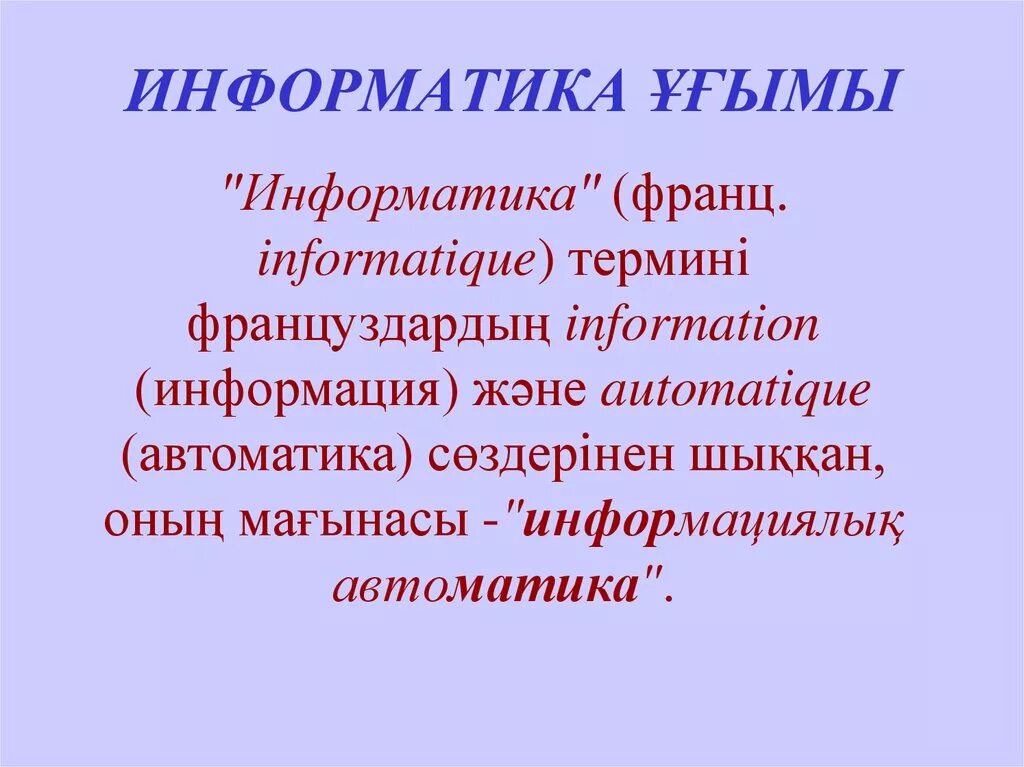 ИНФОРМАТИКА ҰҒЫМЫ

"Информатика" (франц. informatique) термині француздардың information (информация) және automatique (автоматика) сөздерінен шыққан, оның мағынасы -"информациялық автоматика".